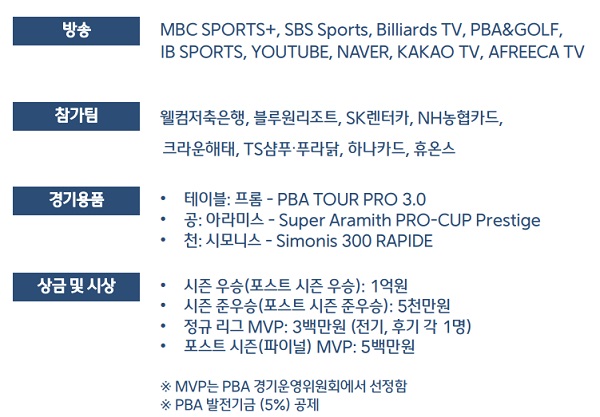 방송

MBC SPORTS+, SBS Sports, Billiards TV, PBA&GOLF, IB SPORTS, YOUTUBE, NAVER, KAKAO TV, AFREECA TV

참가팀

웰컴저축은행, 블루원리조트, SK렌터카, NH농협카드, 크라운해태, TS샴푸·푸라닭, 하나카드, 휴온스

경기용품

• 테이블: 프롬 - PBA TOUR PRO 3.0
• 공: 아라미스 - Super Aramith PRO-CUP Prestige
• 천: 시모니스 - Simonis 300 RAPIDE

상금 및 시상

• 시즌 우승(포스트 시즌 우승): 1억원
• 시즌 준우승(포스트 시즌 준우승): 5천만원
• 정규 리그 MVP: 3백만원 (전기, 후기 각 1명)
• 포스트 시즌(파이널) MVP: 5백만원

※ MVP는 PBA 경기운영위원회에서 선정함
※ PBA 발전기금 (5%) 공제